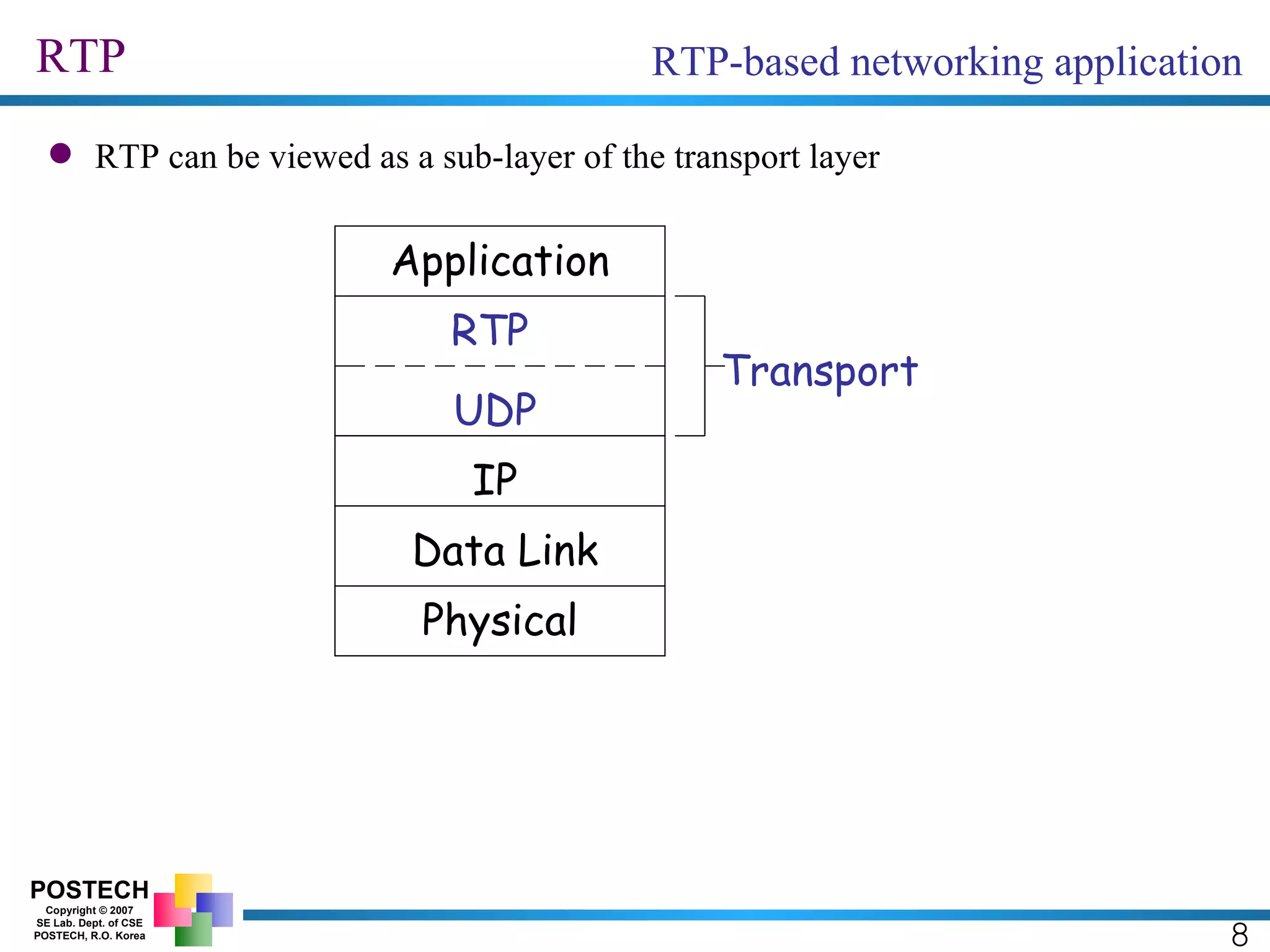 RTP

RTP-based networking application

● RTP can be viewed as a sub-layer of the transport layer

Application
RTP
UDP
IP
Data Link
Physical

Transport

POSTECH
Copyright © 2007
SE Lab. Dept. of CSE
POSTECH, R.O. Korea

8